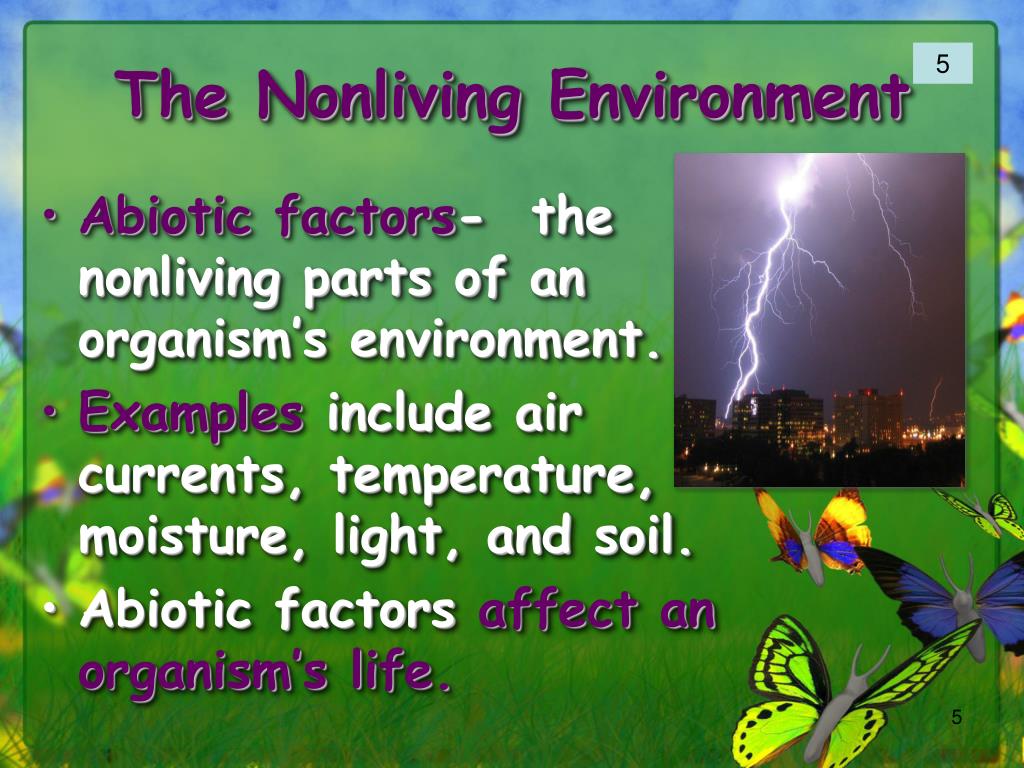 5

The Nonliving Environment

• Abiotic factors- the nonliving parts of an organism's environment.
• Examples include air currents, temperature, moisture, light, and soil.
• Abiotic factors affect an organism's life.

5